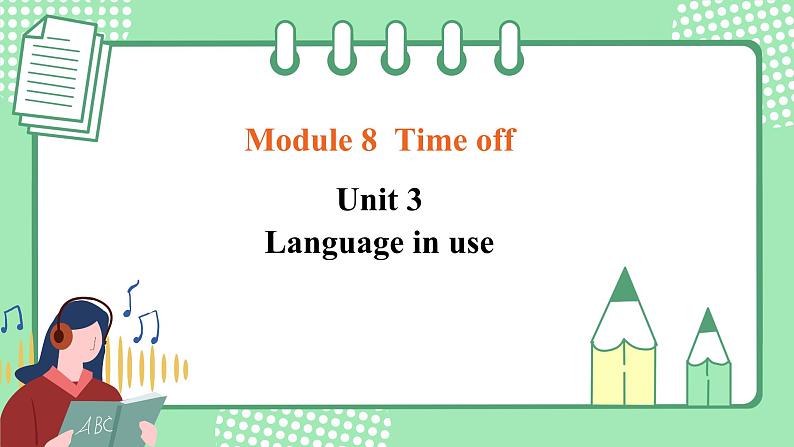 Module 8 Time off

Unit 3
Language in use

ABC